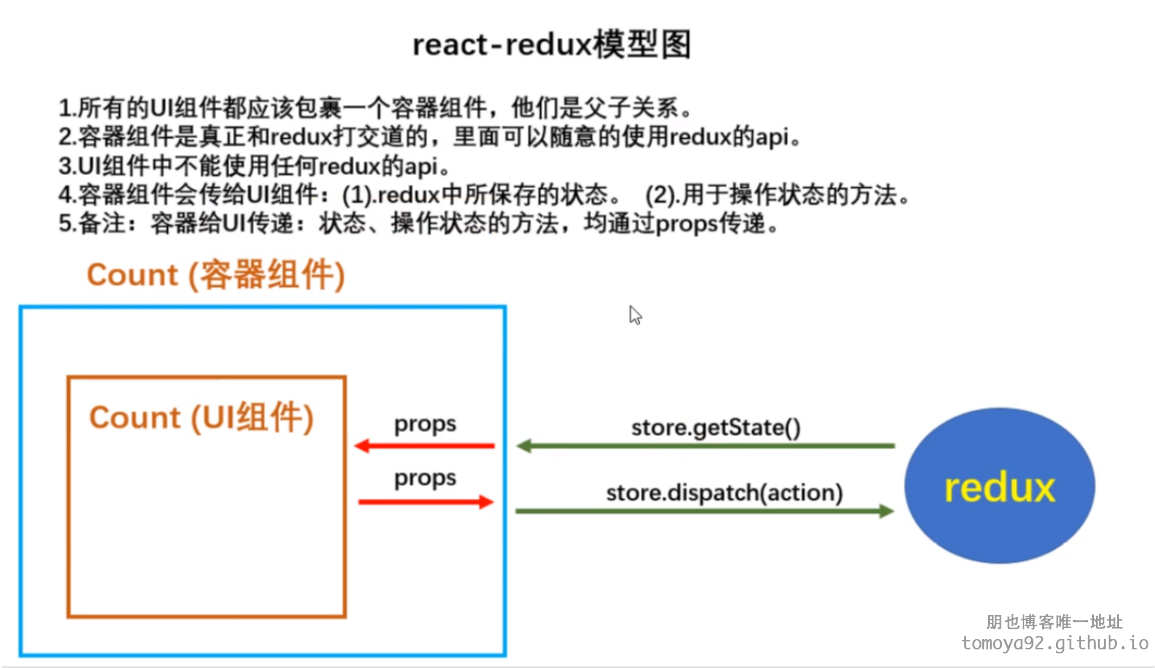 react-redux模型图

1.所有的UI组件都应该包裹一个容器组件，他们是父子关系。
2.容器组件是真正和redux打交道的，里面可以随意的使用redux的api。
3.UI组件中不能使用任何redux的api。
4.容器组件会传给UI组件：(1).redux中所保存的状态。 (2).用于操作状态的方法。
5.备注：容器给UI传递：状态、操作状态的方法，均通过props传递。

Count (容器组件)

Count (UI组件)

props

props

store.getState()

store.dispatch(action)

redux

朋也博客唯一地址
tomoya92.github.io